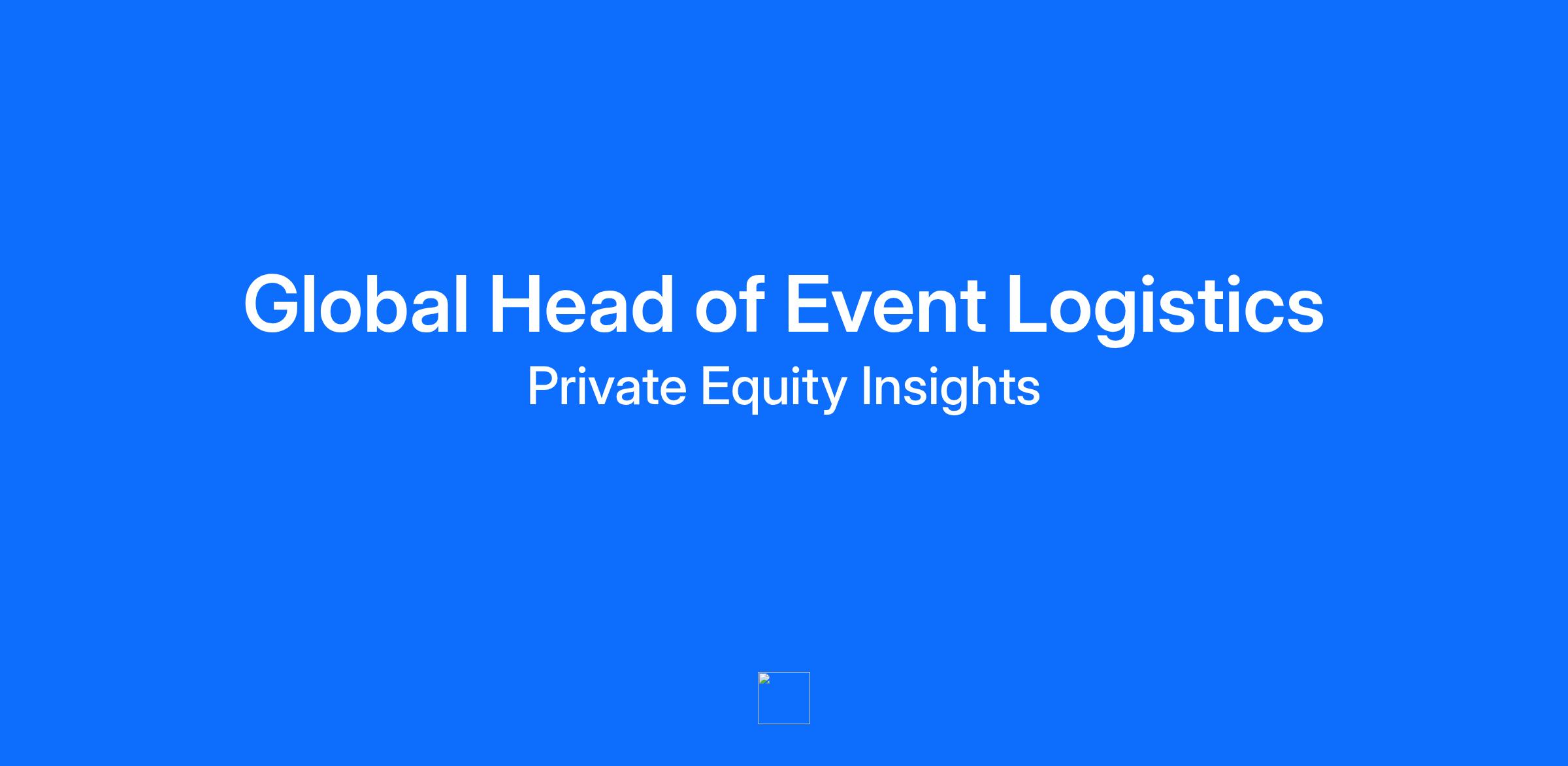 Global Head of Event Logistics
Private Equity Insights